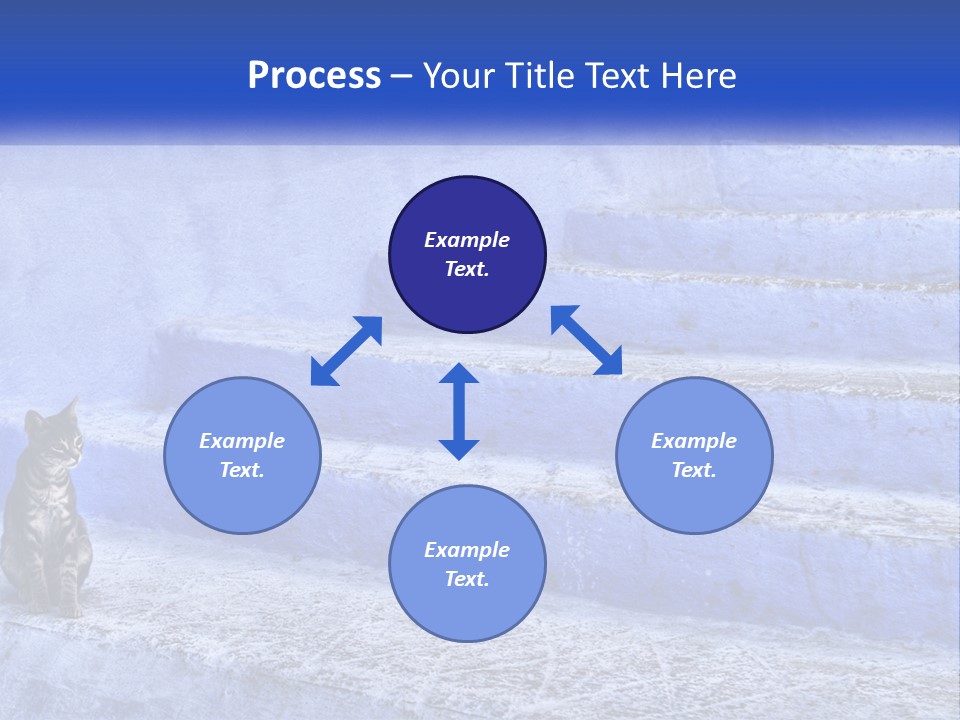 Process – Your Title Text Here

Example Text.

Example Text.

Example Text.

Example Text.